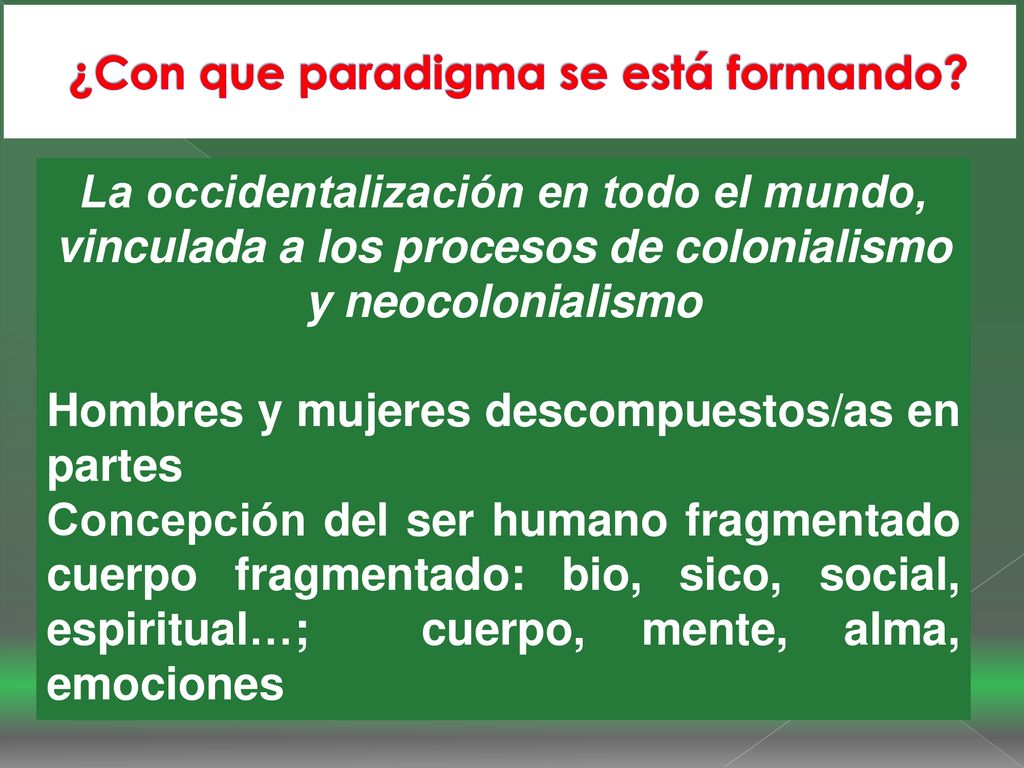 ¿Con que paradigma se está formando?

La occidentalización en todo el mundo, vinculada a los procesos de colonialismo y neocolonialismo

Hombres y mujeres descompuestos/as en partes
Concepción del ser humano fragmentado cuerpo fragmentado: bio, sico, social, espiritual…; cuerpo, mente, alma, emociones